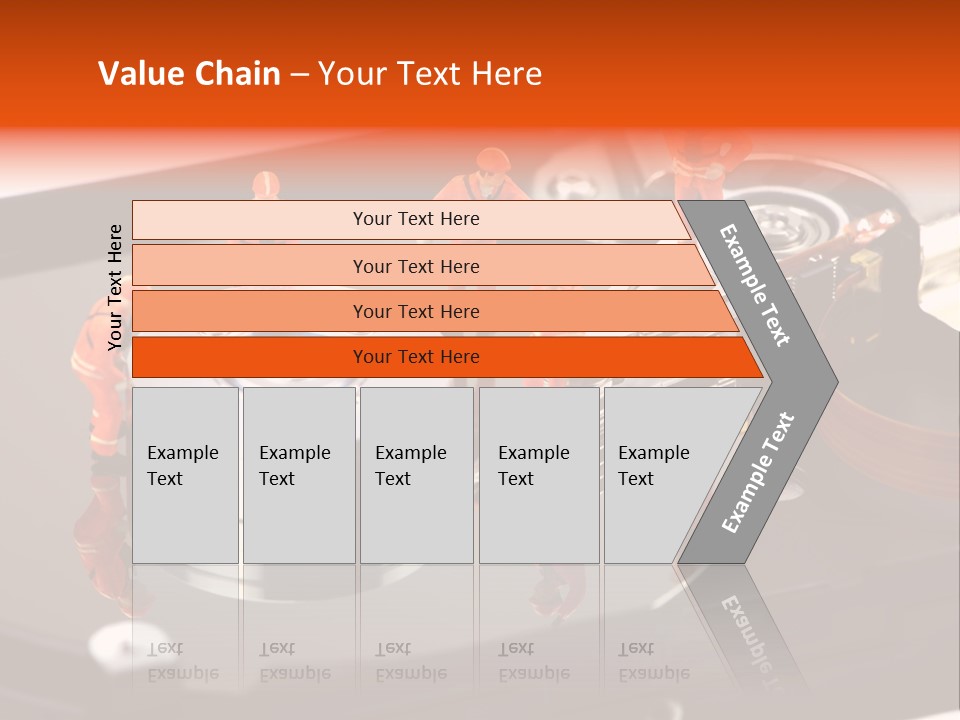 Value Chain – Your Text Here

Your Text Here

Your Text Here

Your Text Here

Your Text Here

Your Text Here

Example Text

Example Text

Example Text

Example Text

Example Text

Example Text

Example Text